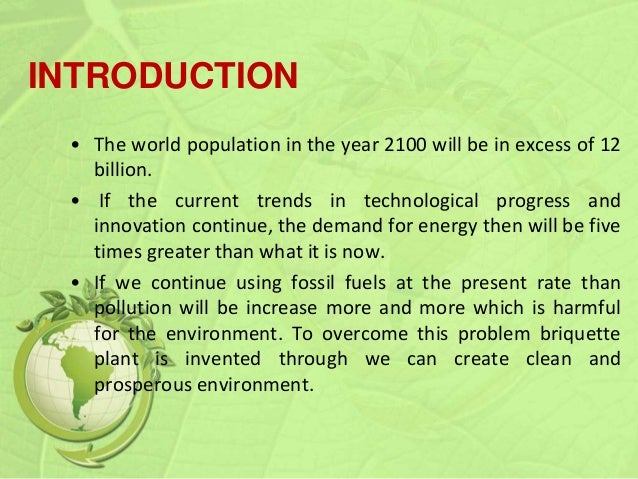 INTRODUCTION

• The world population in the year 2100 will be in excess of 12 billion.

• If the current trends in technological progress and innovation continue, the demand for energy then will be five times greater than what it is now.

• If we continue using fossil fuels at the present rate than pollution will be increase more and more which is harmful for the environment. To overcome this problem briquette plant is invented through we can create clean and prosperous environment.